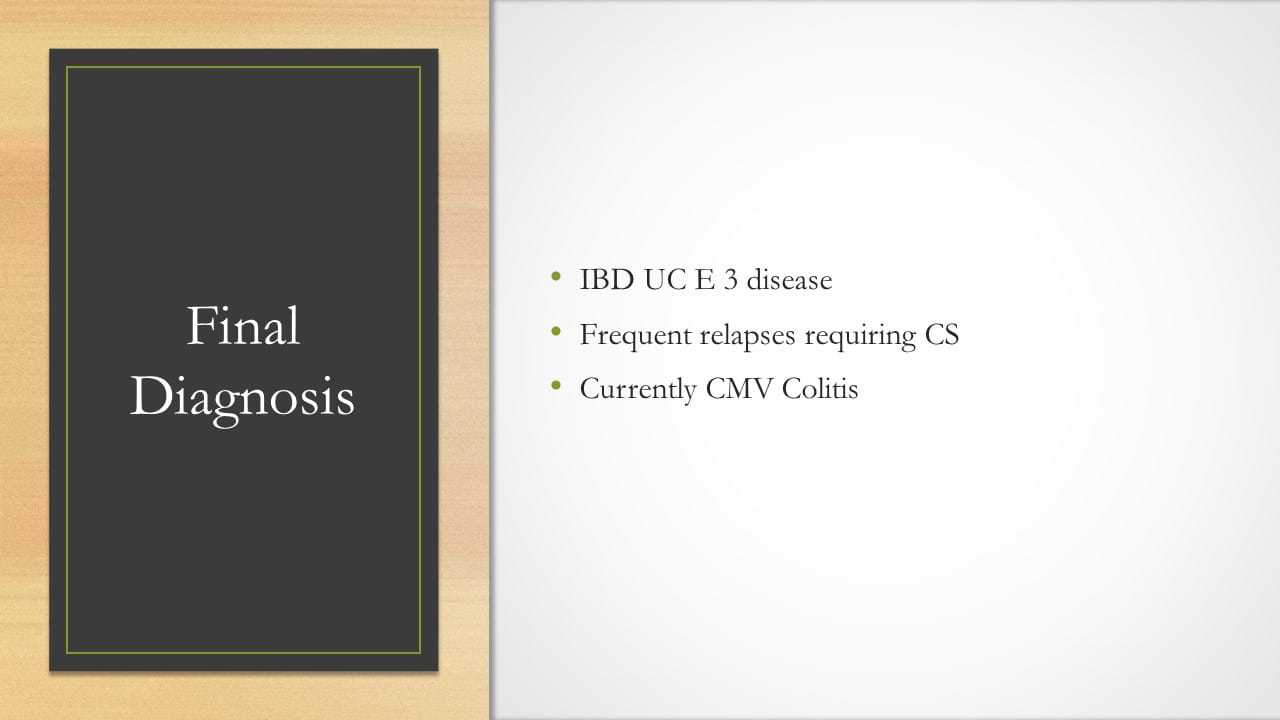 Final Diagnosis

• IBD UC E 3 disease
• Frequent relapses requiring CS
• Currently CMV Colitis